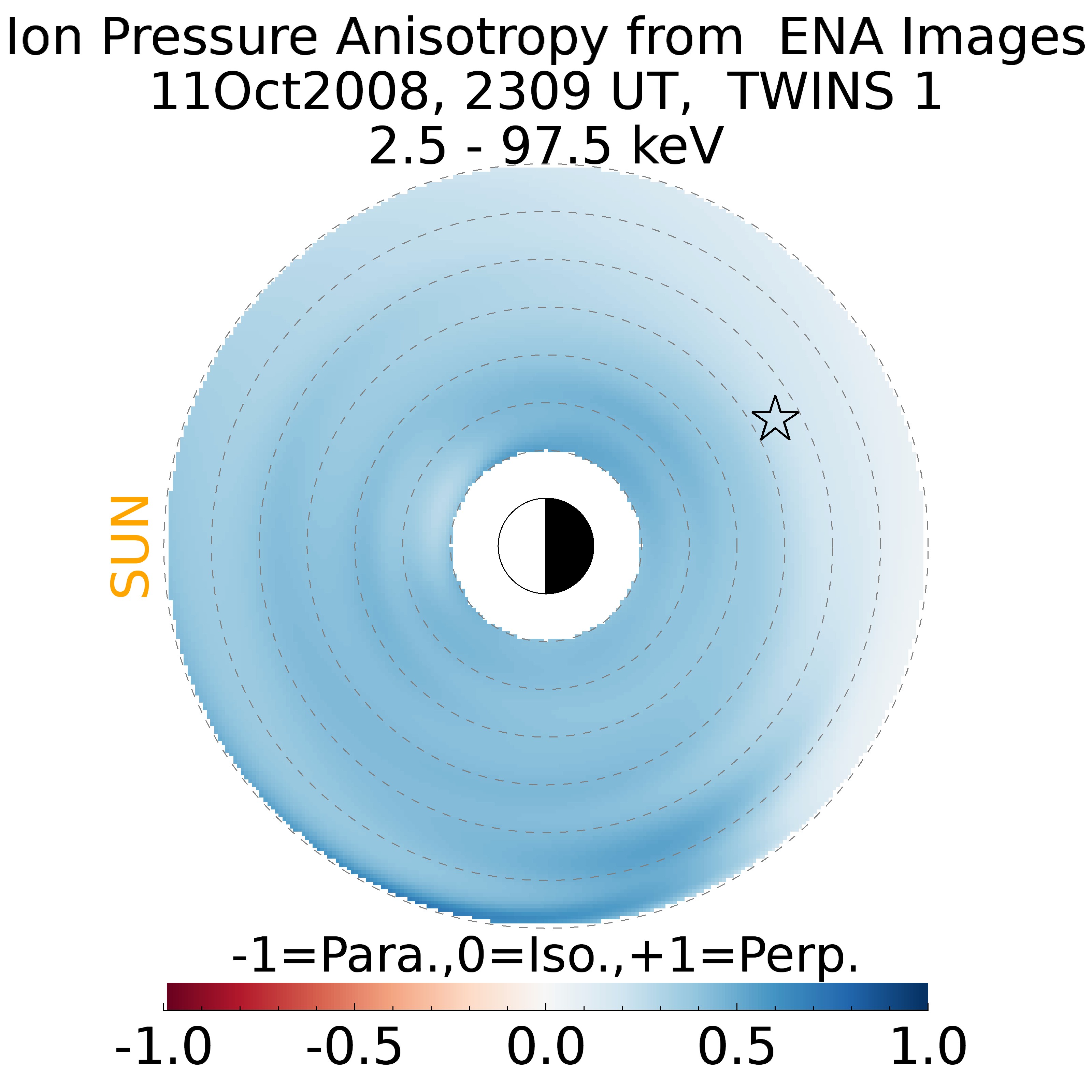 Ion Pressure Anisotropy from ENA Images
11Oct2008, 2309 UT, TWINS 1
2.5 - 97.5 keV

SUN

-1=Para.,0=Iso.,+1=Perp.

-1.0 -0.5 0.0 0.5 1.0